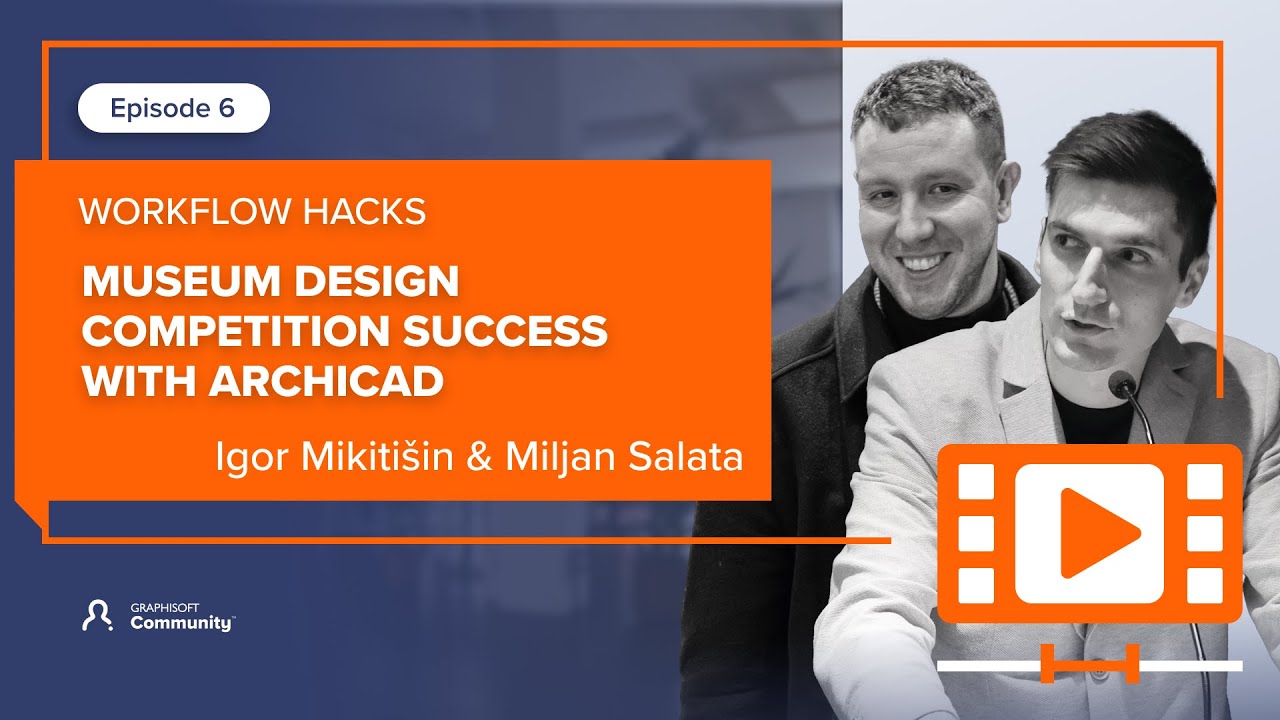 Episode 6

WORKFLOW HACKS

MUSEUM DESIGN COMPETITION SUCCESS WITH ARCHICAD

Igor Mikitišin & Miljan Salata

GRAPHISOFT Community™